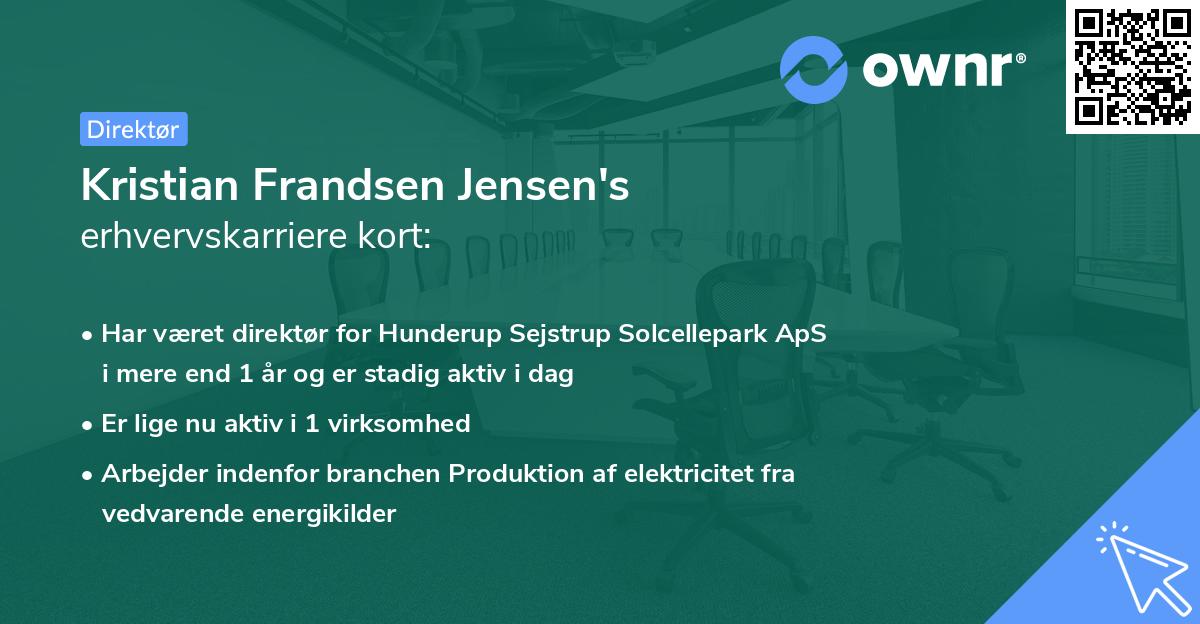 ownr®

Direktør

Kristian Frandsen Jensen's
erhvervskarriere kort:

• Har været direktør for Hunderup Sejstrup Solcellepark ApS i mere end 1 år og er stadig aktiv i dag
• Er lige nu aktiv i 1 virksomhed
• Arbejder indenfor branchen Produktion af elektricitet fra vedvarende energikilder